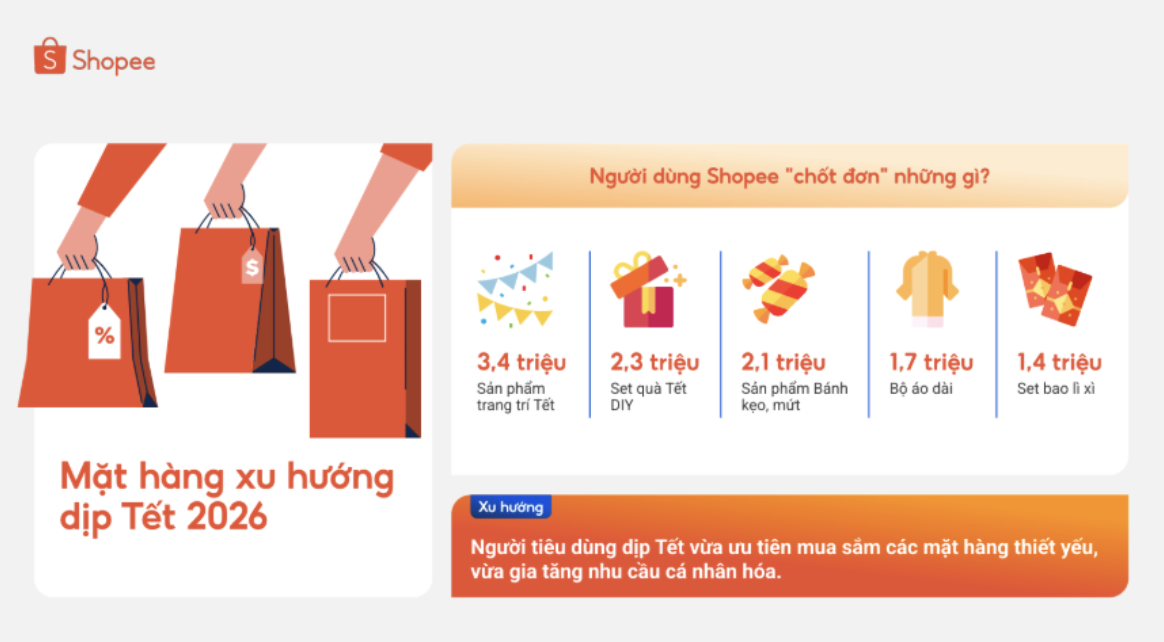 Shopee

%

$

Mặt hàng xu hướng dịp Tết 2026

Người dùng Shopee "chốt đơn" những gì?

3,4 triệu
Sản phẩm trang trí Tết

2,3 triệu
Set quà Tết DIY

2,1 triệu
Sản phẩm Bánh kẹo, mứt

1,7 triệu
Bộ áo dài

1,4 triệu
Set bao lì xì

Xu hướng

Người tiêu dùng dịp Tết vừa ưu tiên mua sắm các mặt hàng thiết yếu, vừa gia tăng nhu cầu cá nhân hóa.